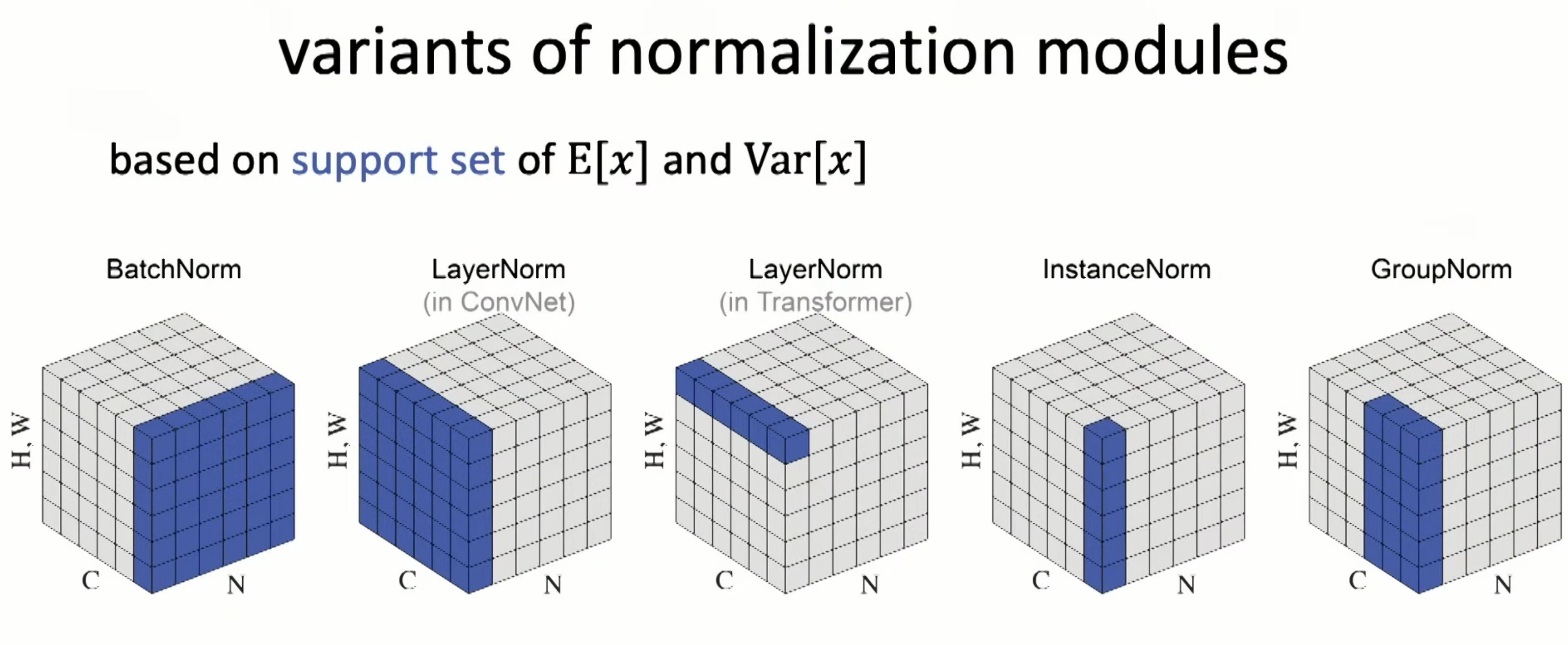 variants of normalization modules

based on support set of $\mathrm{E}[x]$ and $\mathrm{Var}[x]$

BatchNorm

H, W

C

N

LayerNorm
(in ConvNet)

H, W

C

N

LayerNorm
(in Transformer)

H, W

C

N

InstanceNorm

H, W

C

N

GroupNorm

H, W

C

N